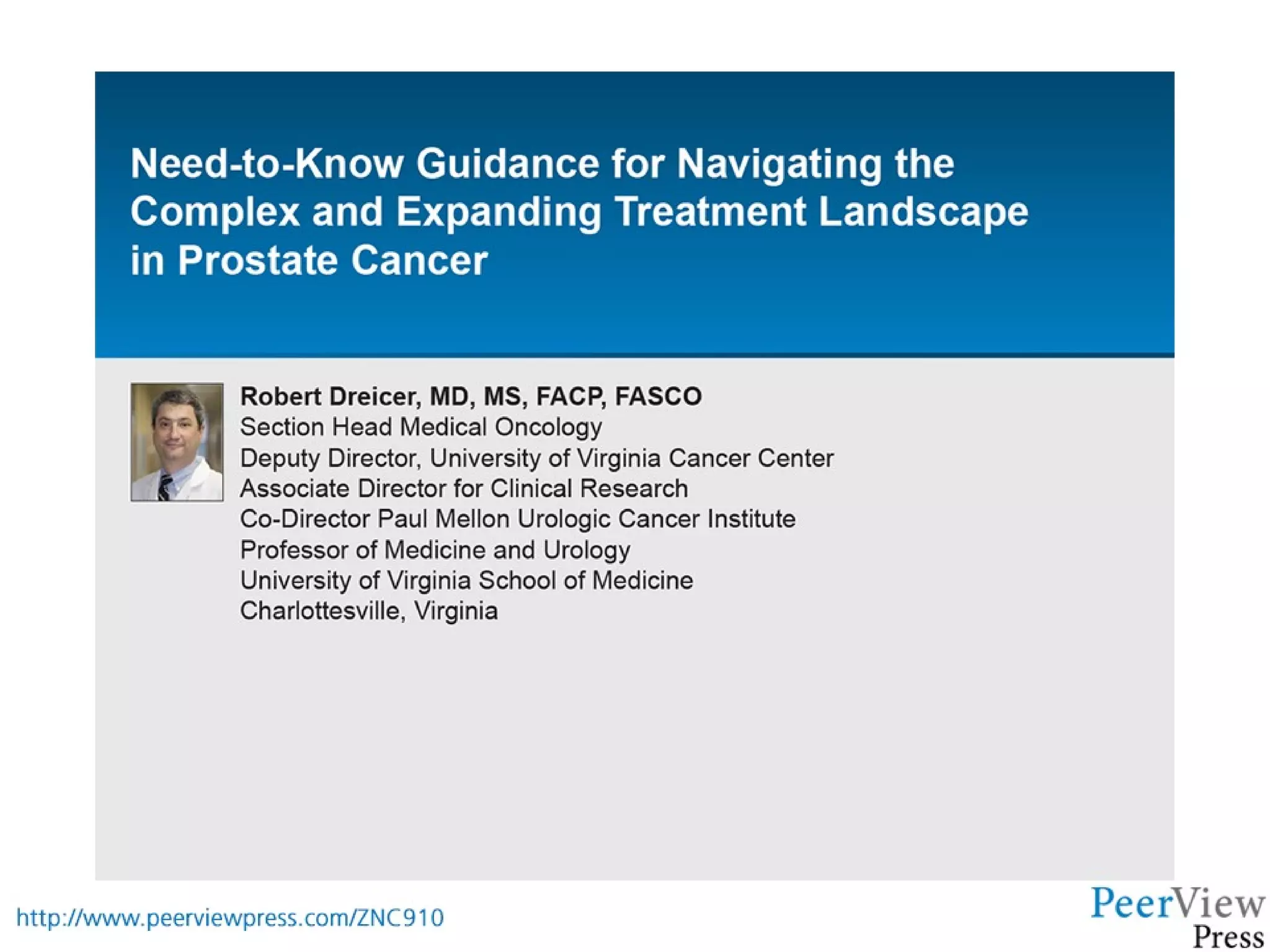 Need-to-Know Guidance for Navigating the Complex and Expanding Treatment Landscape in Prostate Cancer

Robert Dreicer, MD, MS, FACP, FASCO
Section Head Medical Oncology
Deputy Director, University of Virginia Cancer Center
Associate Director for Clinical Research
Co-Director Paul Mellon Urologic Cancer Institute
Professor of Medicine and Urology
University of Virginia School of Medicine
Charlottesville, Virginia

http://www.peerviewpress.com/ZNC910

PeerView Press